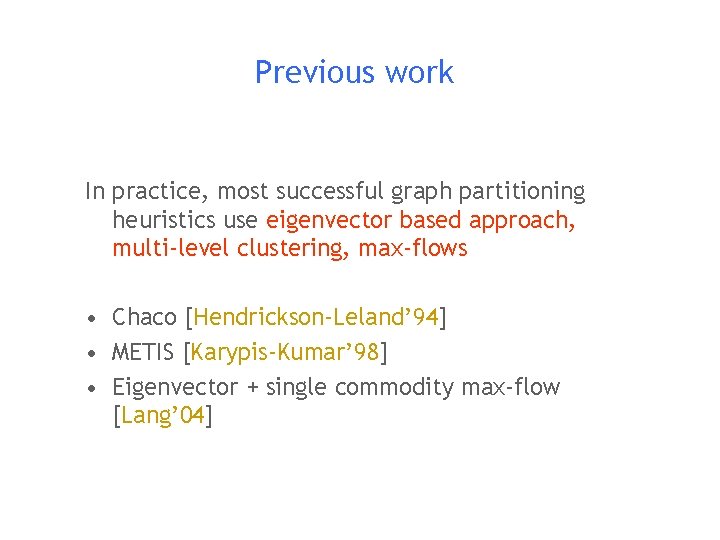 Previous work

In practice, most successful graph partitioning heuristics use eigenvector based approach, multi-level clustering, max-flows

• Chaco [Hendrickson-Leland’94]
• METIS [Karypis-Kumar’98]
• Eigenvector + single commodity max-flow [Lang’04]